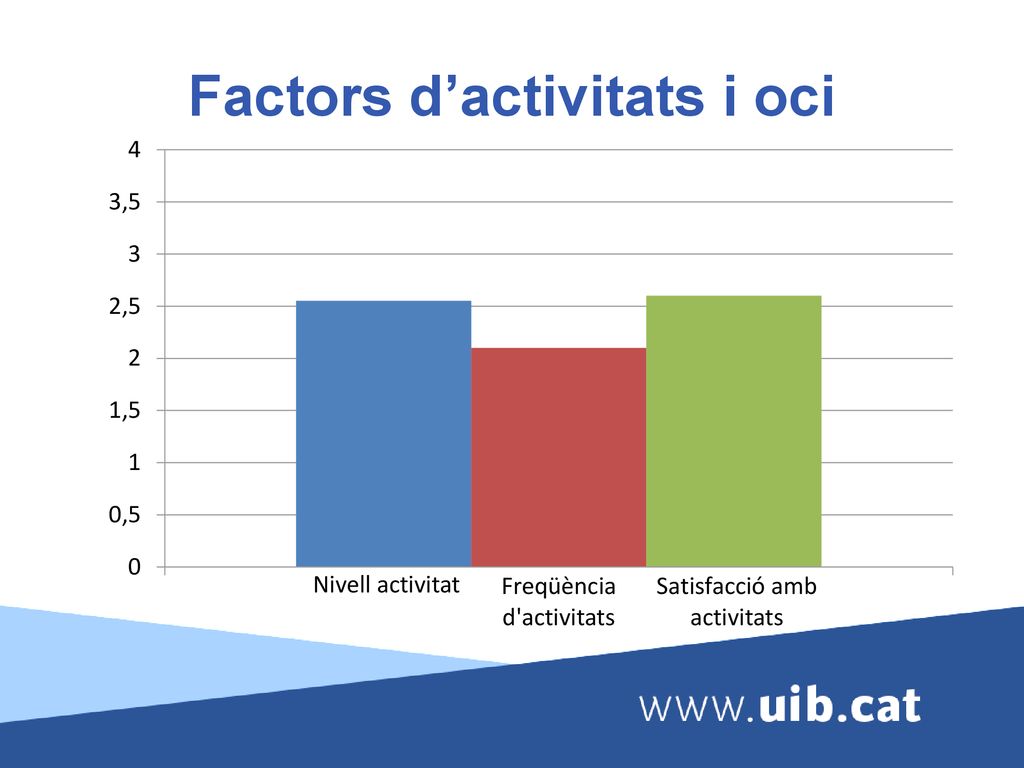 Factors d’activitats i oci

4
3,5
3
2,5
2
1,5
1
0,5
0

Nivell activitat
Freqüència d'activitats
Satisfacció amb activitats

www.uib.cat